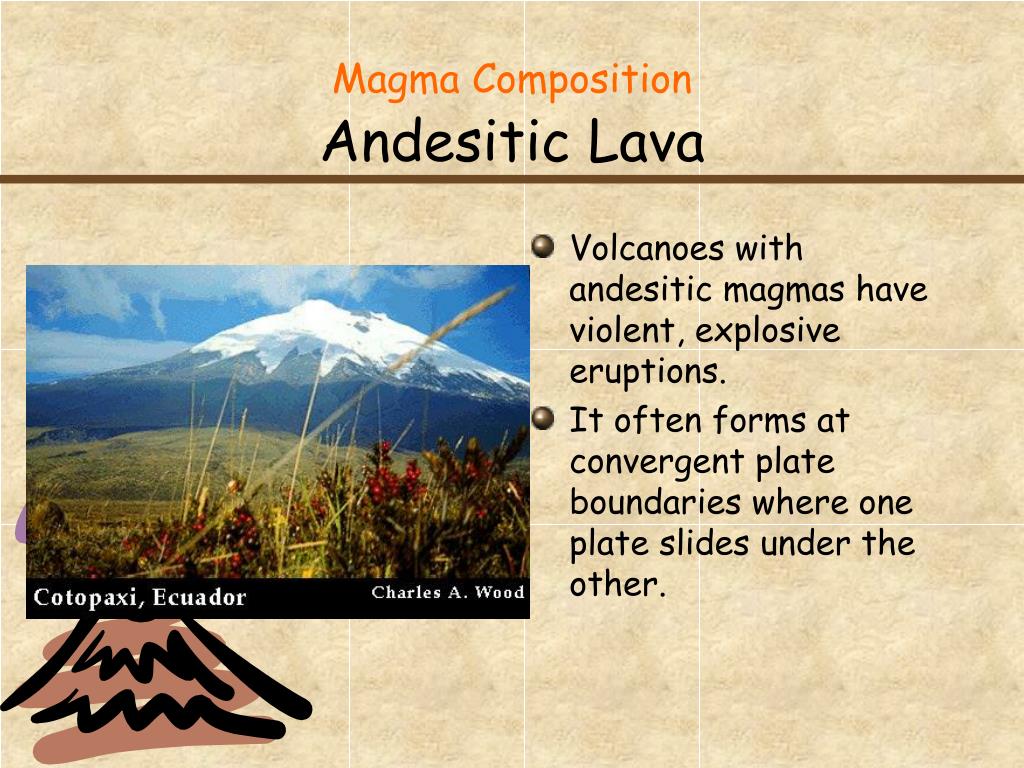 Magma Composition
Andesitic Lava

Cotopaxi, Ecuador
Charles A. Wood

Volcanoes with andesitic magmas have violent, explosive eruptions.

It often forms at convergent plate boundaries where one plate slides under the other.